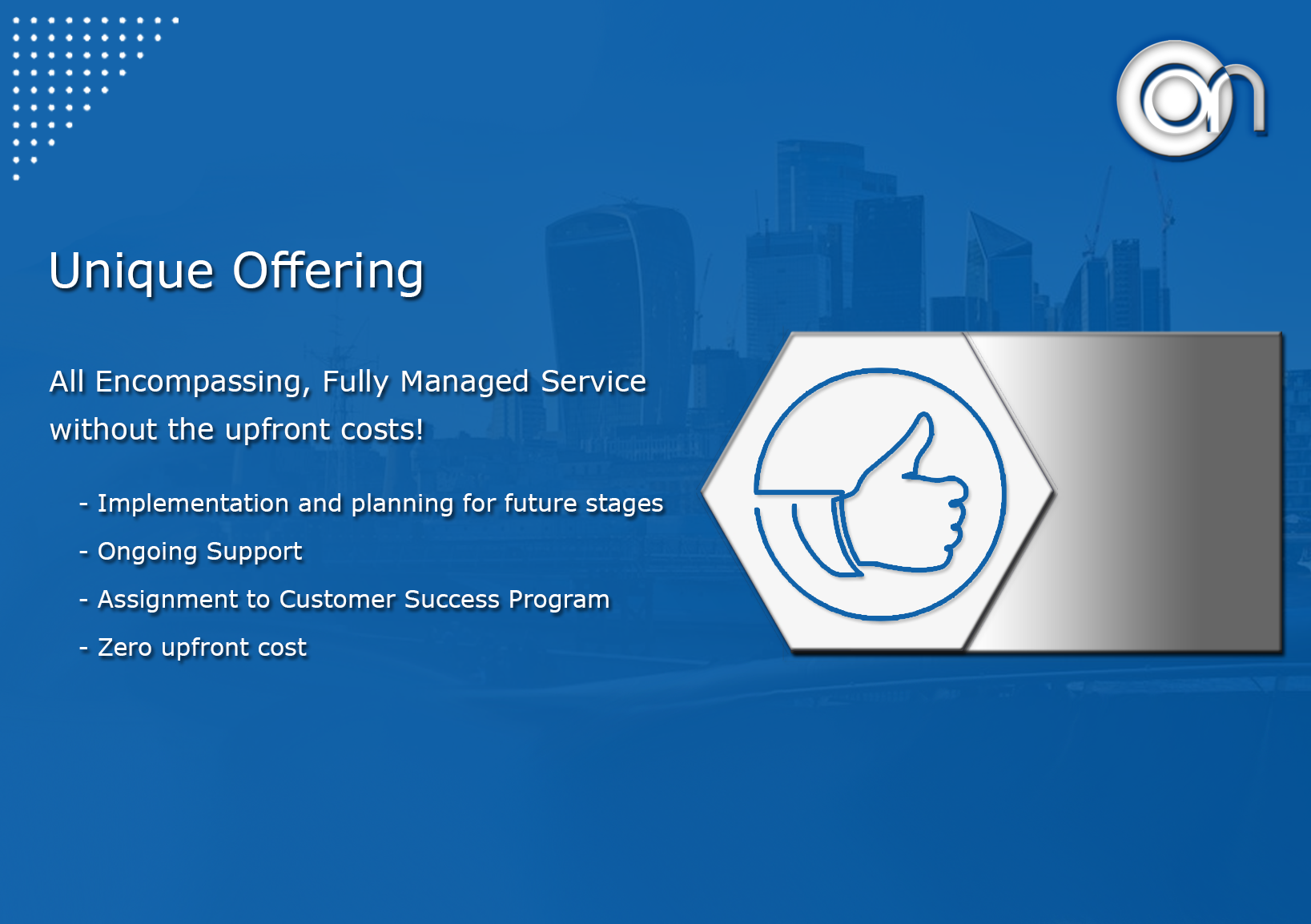 on

Unique Offering

All Encompassing, Fully Managed Service without the upfront costs!

- Implementation and planning for future stages
- Ongoing Support
- Assignment to Customer Success Program
- Zero upfront cost